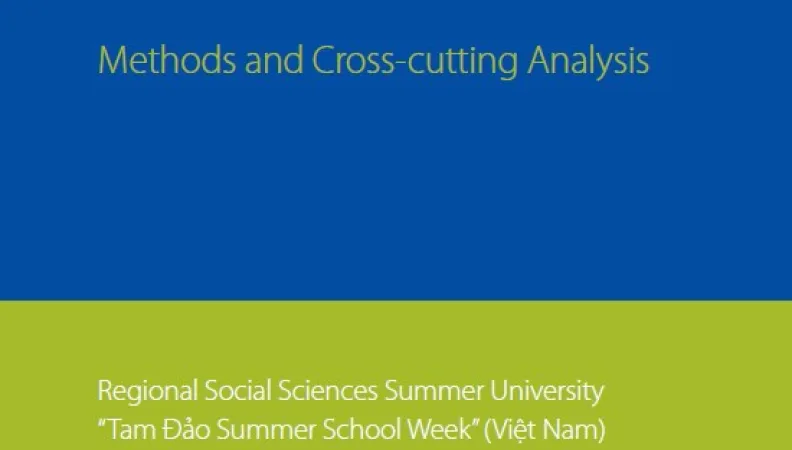 Methods and Cross-cutting Analysis

Regional Social Sciences Summer University
"Tam Đảo Summer School Week" (Việt Nam)